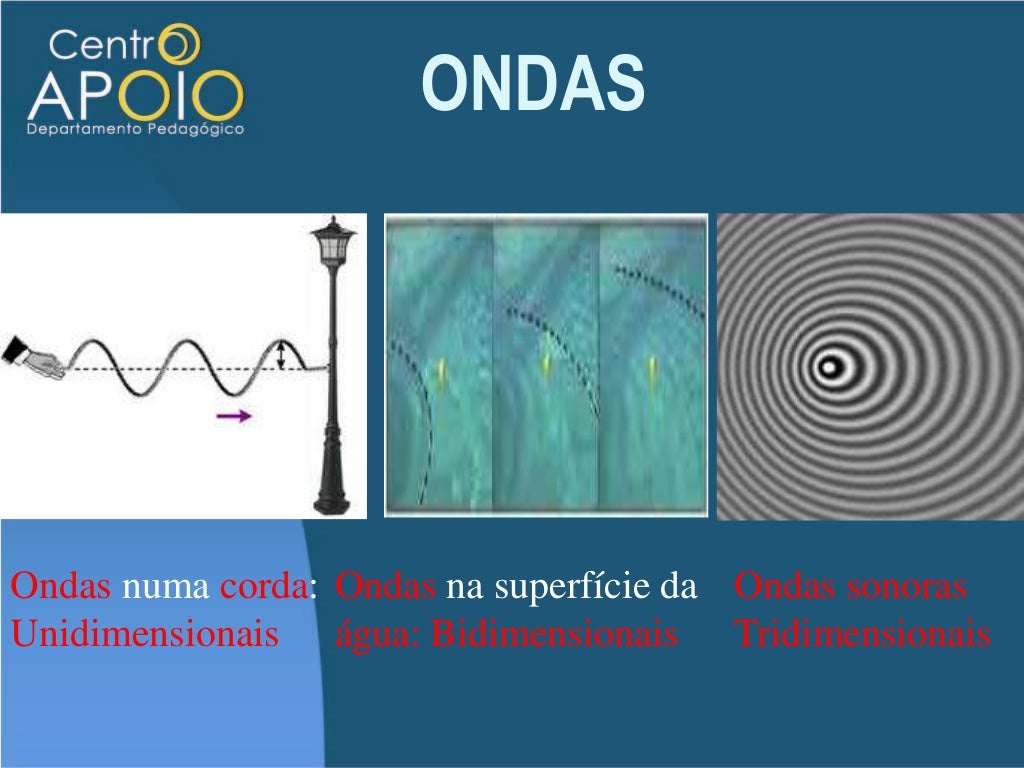 Centro
APOIO
Departamento Pedagógico

ONDAS

Ondas numa corda: Unidimensionais

Ondas na superfície da água: Bidimensionais

Ondas sonoras Tridimensionais